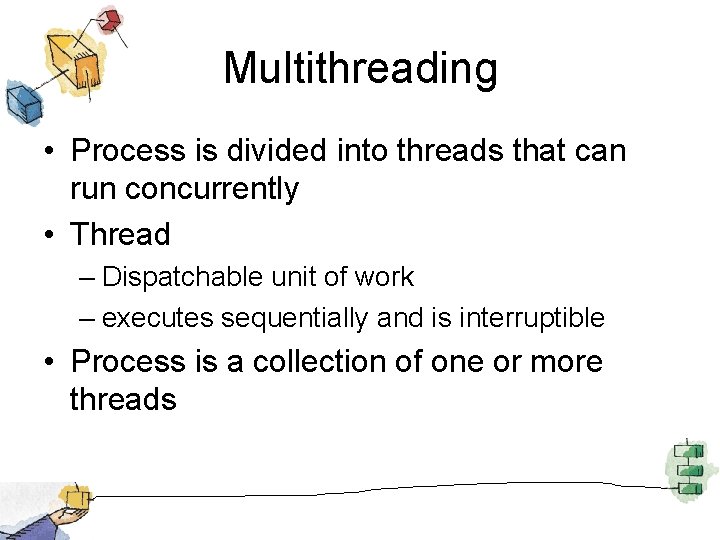 Multithreading

• Process is divided into threads that can run concurrently

• Thread

– Dispatchable unit of work

– executes sequentially and is interruptible

• Process is a collection of one or more threads